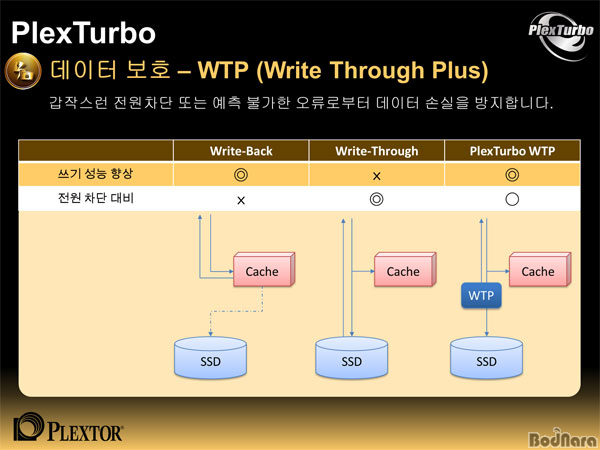 PlexTurbo

PlexTurbo

데이터 보호 – WTP (Write Through Plus)

갑작스런 전원차단 또는 예측 불가한 오류로부터 데이터 손실을 방지합니다.

| | Write-Back | Write-Through | PlexTurbo WTP |
|---|---|---|---|
| 쓰기 성능 향상 | ◎ | × | ◎ |
| 전원 차단 대비 | × | ◎ | ○ |

Cache

SSD

Cache

SSD

Cache

WTP

SSD

PLEXTOR

BodNara